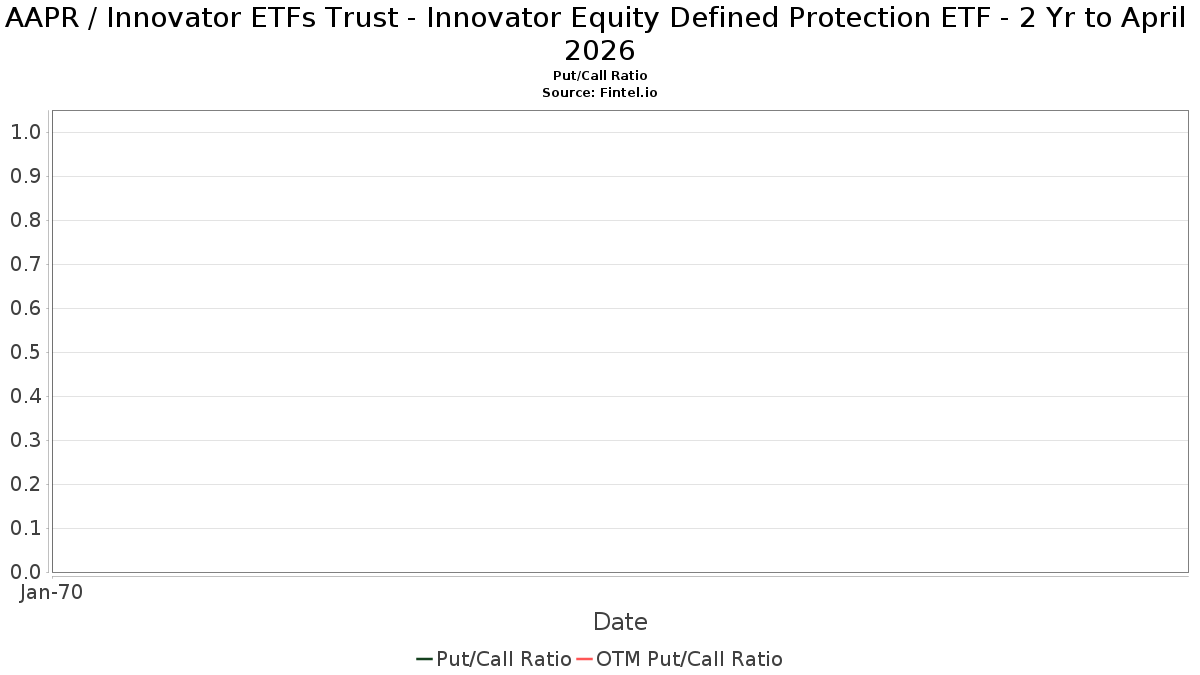 AAPR / Innovator ETFs Trust - Innovator Equity Defined Protection ETF - 2 Yr to April 2026
Put/Call Ratio
Source: Fintel.io

1.0
0.9
0.8
0.7
0.6
0.5
0.4
0.3
0.2
0.1
0.0

Jan-70

Date

Put/Call Ratio
OTM Put/Call Ratio